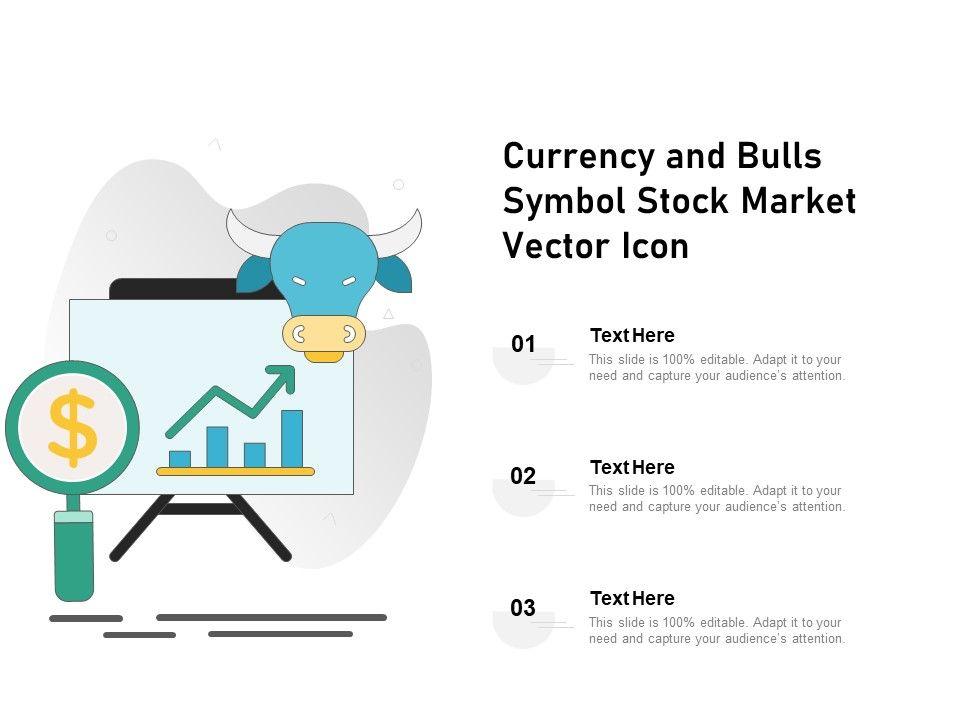 Currency and Bulls Symbol Stock Market Vector Icon

$

01

Text Here

This slide is 100% editable. Adapt it to your need and capture your audience's attention.

02

Text Here

This slide is 100% editable. Adapt it to your need and capture your audience's attention.

03

Text Here

This slide is 100% editable. Adapt it to your need and capture your audience's attention.